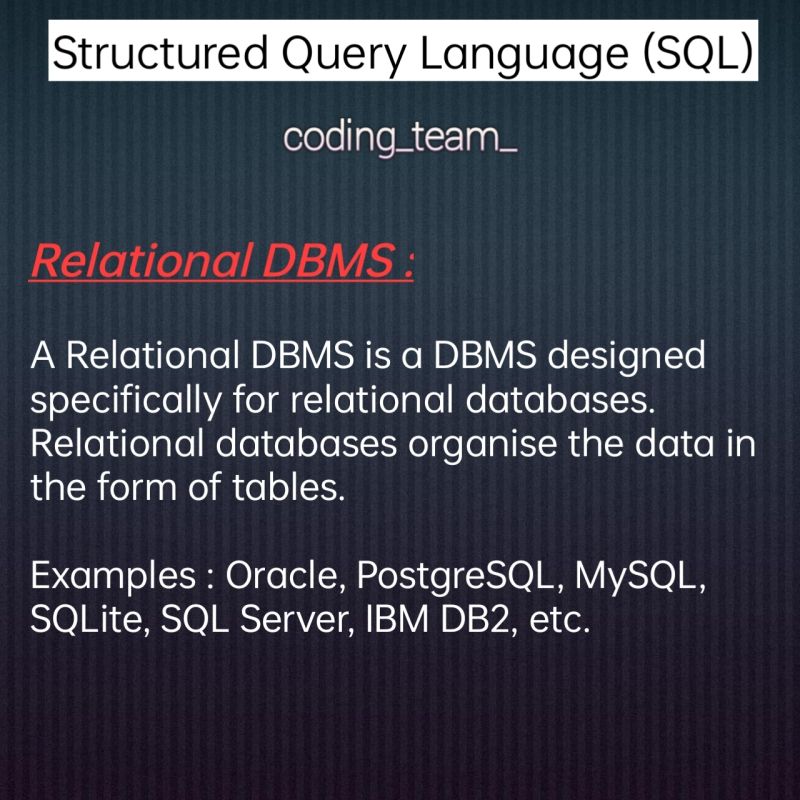 Structured Query Language (SQL)

coding_team_

Relational DBMS :

A Relational DBMS is a DBMS designed specifically for relational databases. Relational databases organise the data in the form of tables.

Examples : Oracle, PostgreSQL, MySQL, SQLite, SQL Server, IBM DB2, etc.